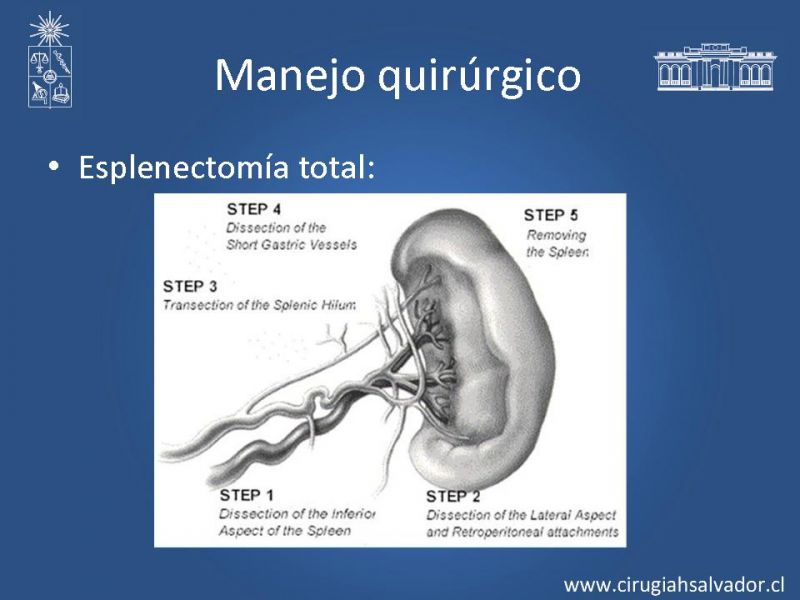 Manejo quirúrgico

• Esplenectomía total:

STEP 4
Dissection of the Short Gastric Vessels

STEP 5
Removing the Spleen

STEP 3
Transection of the Splenic Hilum

STEP 1
Dissection of the Inferior Aspect of the Spleen

STEP 2
Dissection of the Lateral Aspect and Retroperitoneal attachments

www.cirugiahsalvador.cl